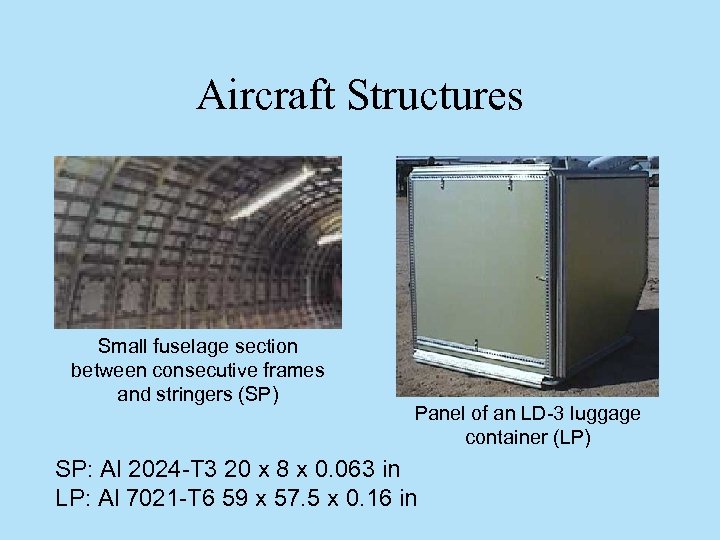 Aircraft Structures

Small fuselage section between consecutive frames and stringers (SP)

Panel of an LD-3 luggage container (LP)

SP: Al 2024-T3 20 x 8 x 0.063 in
LP: Al 7021-T6 59 x 57.5 x 0.16 in